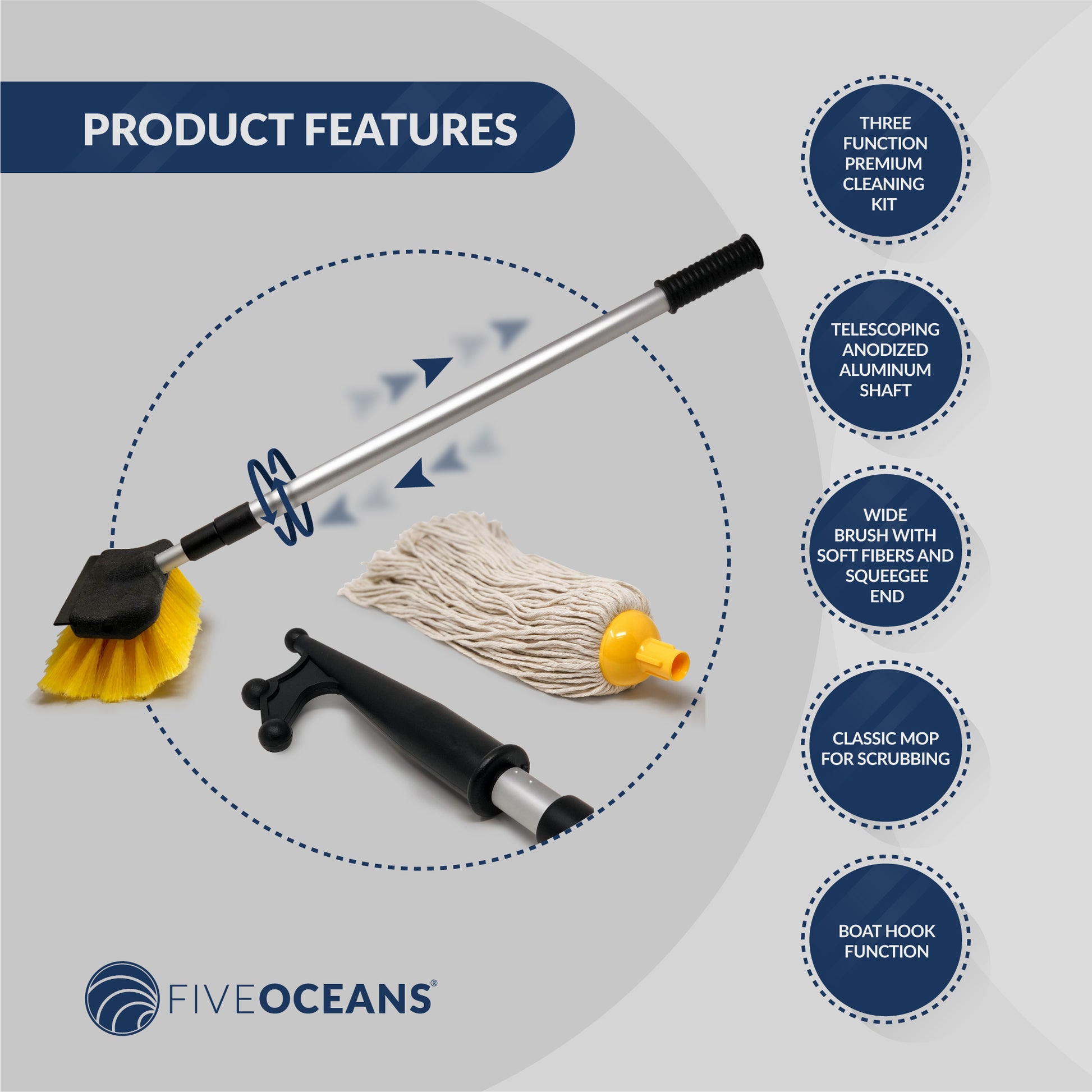 PRODUCT FEATURES

THREE FUNCTION PREMIUM CLEANING KIT

TELESCOPING ANODIZED ALUMINUM SHAFT

WIDE BRUSH WITH SOFT FIBERS AND SQUEEGEE END

CLASSIC MOP FOR SCRUBBING

BOAT HOOK FUNCTION

FIVEOCEANS®